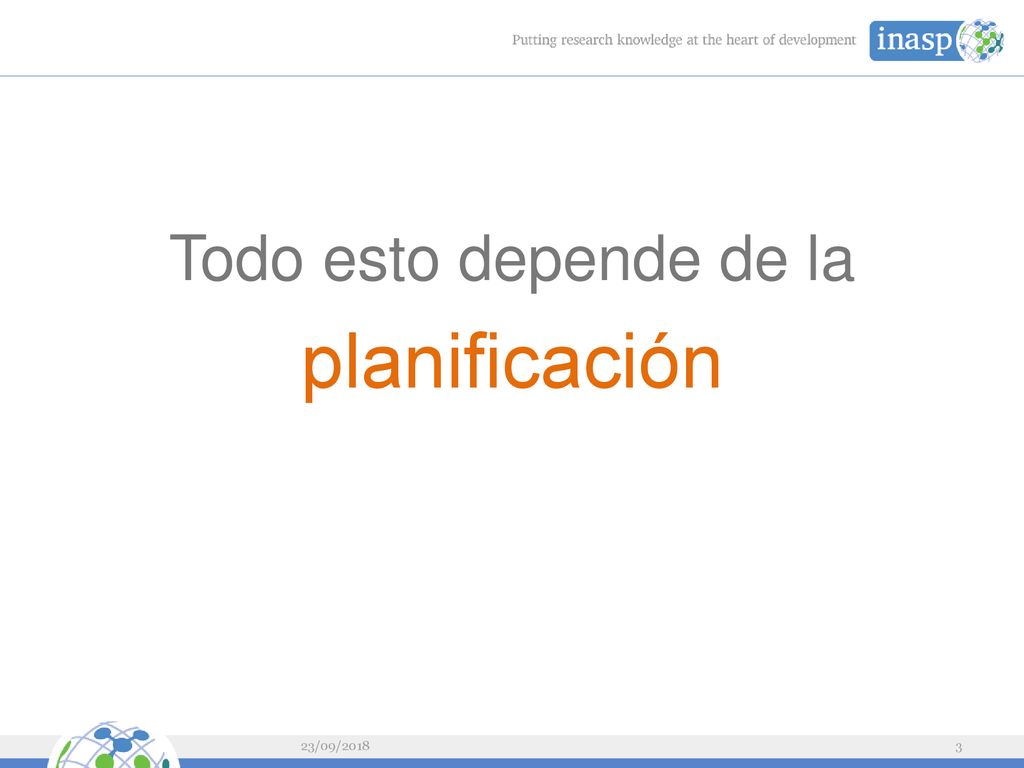 Putting research knowledge at the heart of development

inasp

Todo esto depende de la

planificación

23/09/2018

3